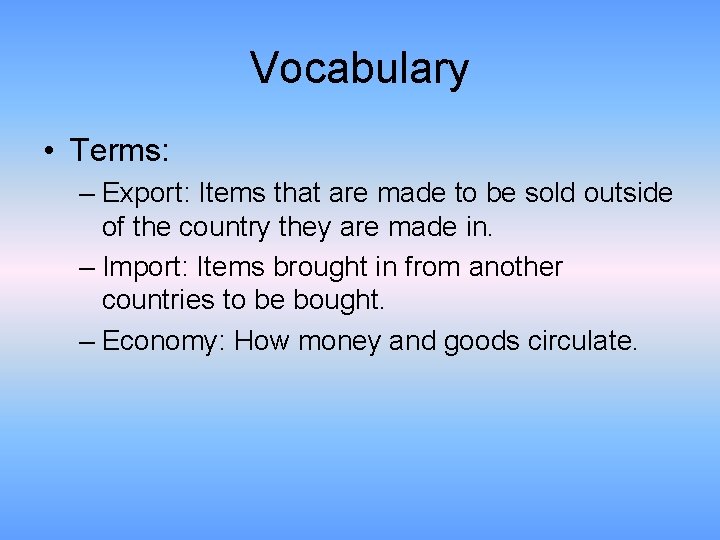 Vocabulary

• Terms:
– Export: Items that are made to be sold outside of the country they are made in.
– Import: Items brought in from another countries to be bought.
– Economy: How money and goods circulate.